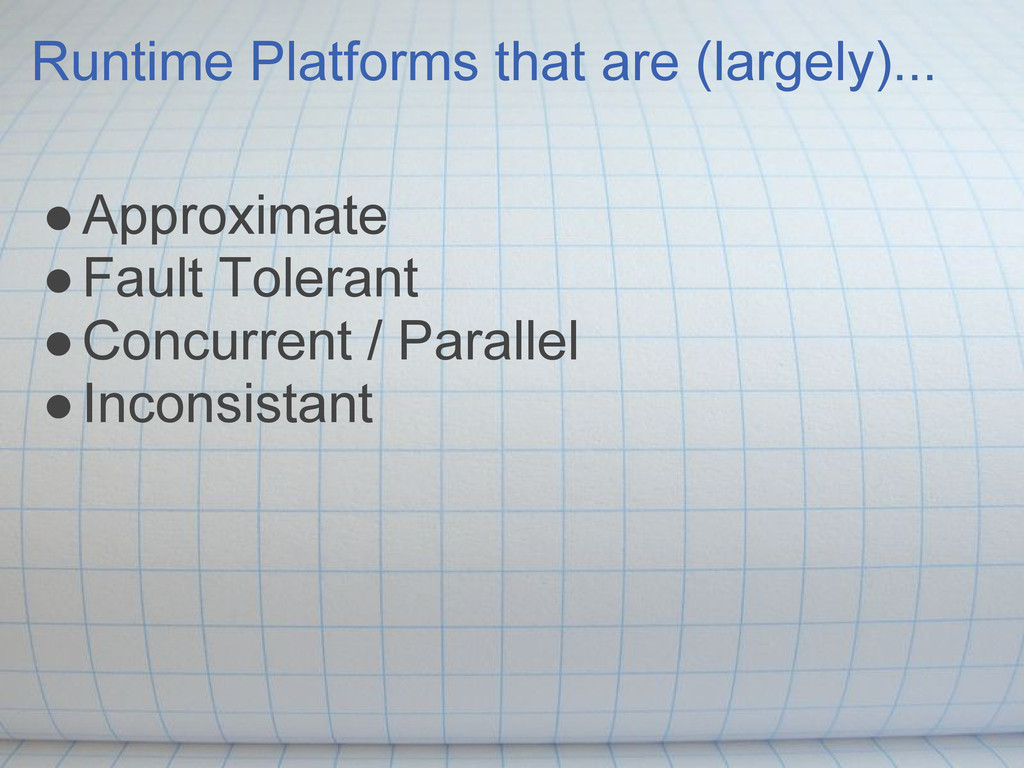 Runtime Platforms that are (largely)...

● Approximate
● Fault Tolerant
● Concurrent / Parallel
● Inconsistant